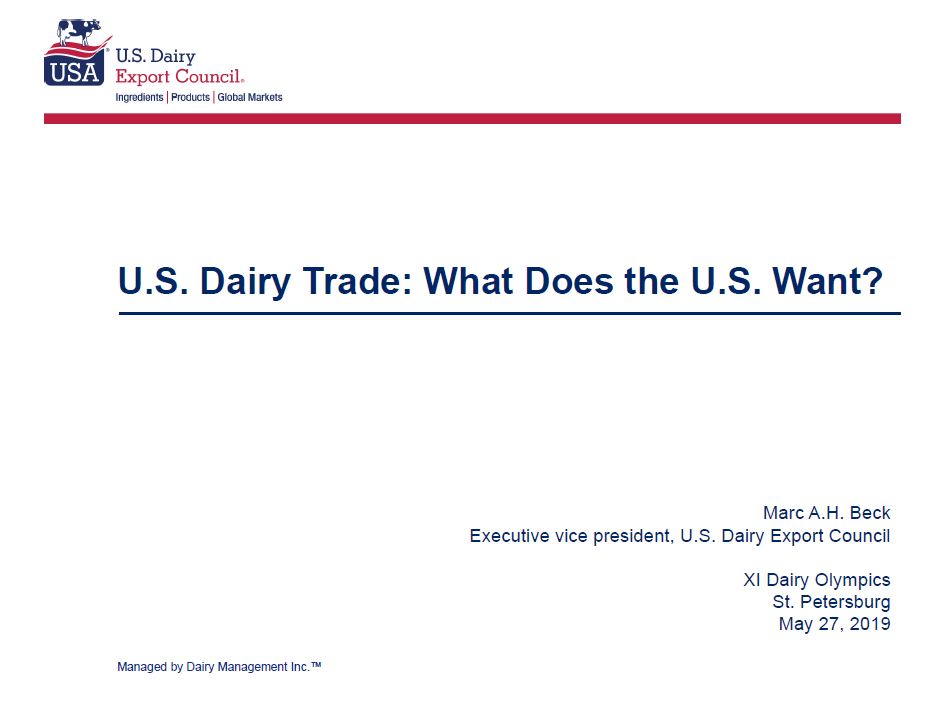 USA U.S. Dairy Export Council®
Ingredients | Products | Global Markets

U.S. Dairy Trade: What Does the U.S. Want?

Marc A.H. Beck
Executive vice president, U.S. Dairy Export Council

XI Dairy Olympics
St. Petersburg
May 27, 2019

Managed by Dairy Management Inc.™